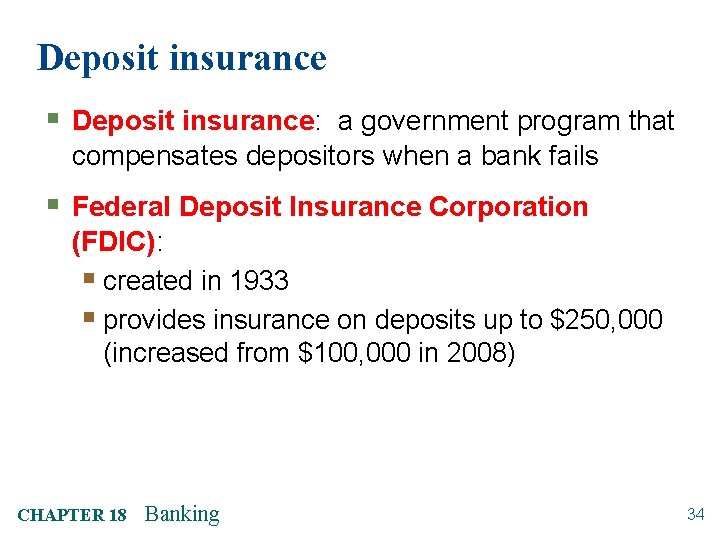 Deposit insurance

Deposit insurance: a government program that compensates depositors when a bank fails

Federal Deposit Insurance Corporation (FDIC):

created in 1933

provides insurance on deposits up to \$250,000 (increased from \$100,000 in 2008)

CHAPTER 18 Banking

34